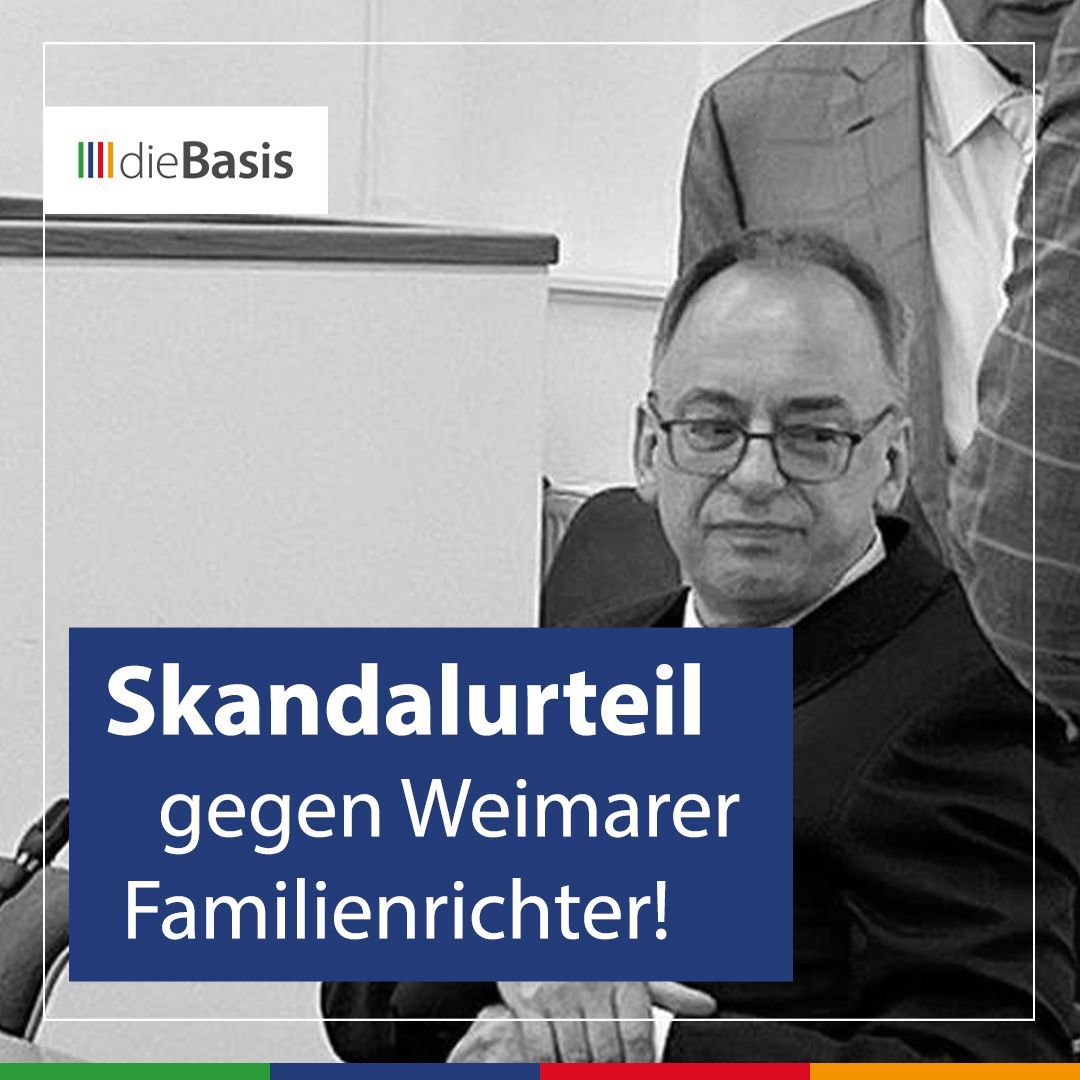 dieBasis

Skandalurteil gegen Weimarer Familienrichter!